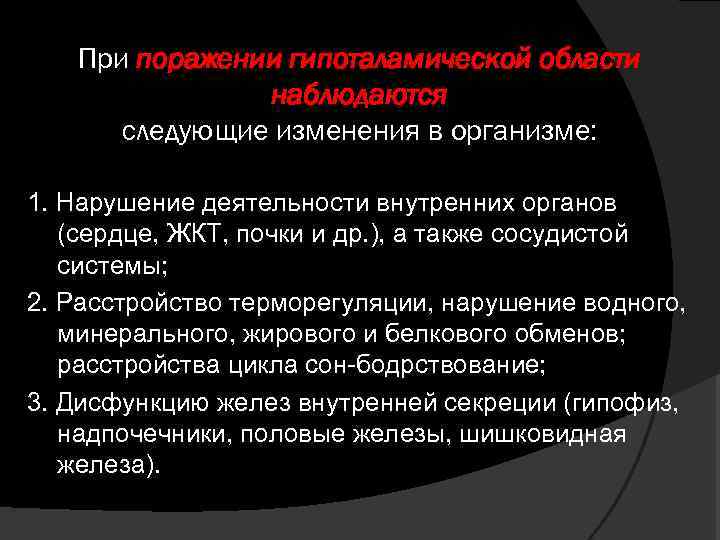 При поражении гипоталамической области наблюдаются следующие изменения в организме:

1. Нарушение деятельности внутренних органов (сердце, ЖКТ, почки и др.), а также сосудистой системы;
2. Расстройство терморегуляции, нарушение водного, минерального, жирового и белкового обменов; расстройства цикла сон-бодрствование;
3. Дисфункцию желез внутренней секреции (гипофиз, надпочечники, половые железы, шишковидная железа).